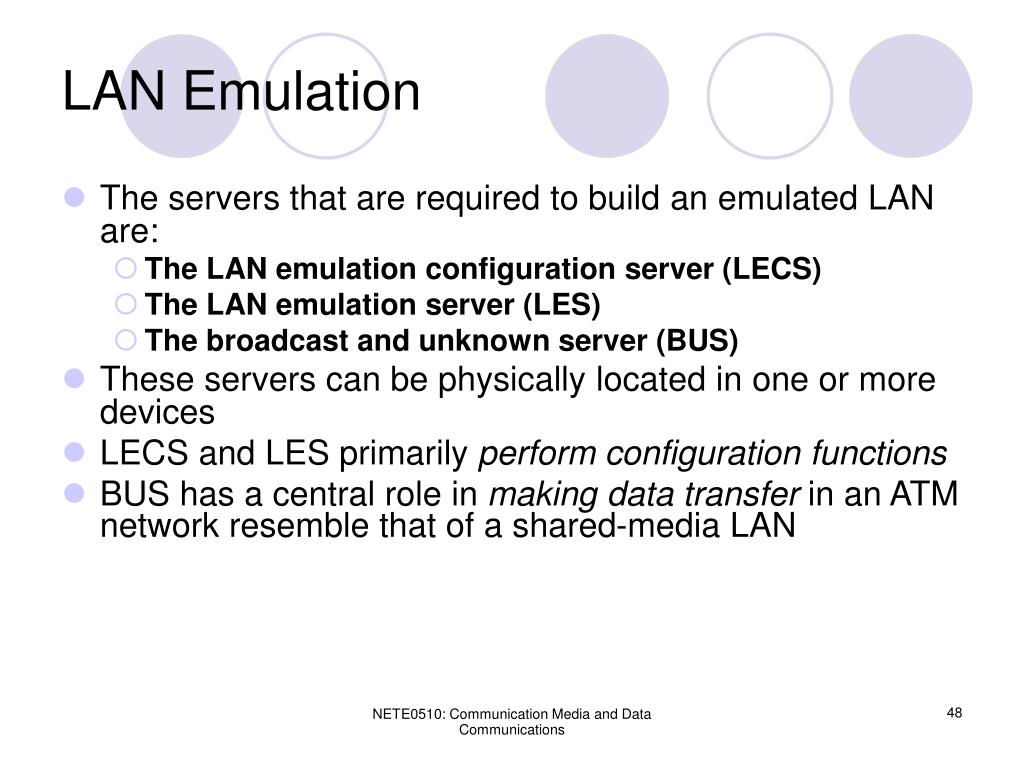 LAN Emulation

The servers that are required to build an emulated LAN are:
The LAN emulation configuration server (LECS)
The LAN emulation server (LES)
The broadcast and unknown server (BUS)
These servers can be physically located in one or more devices
LECS and LES primarily perform configuration functions
BUS has a central role in making data transfer in an ATM network resemble that of a shared-media LAN

NETE0510: Communication Media and Data Communications

48